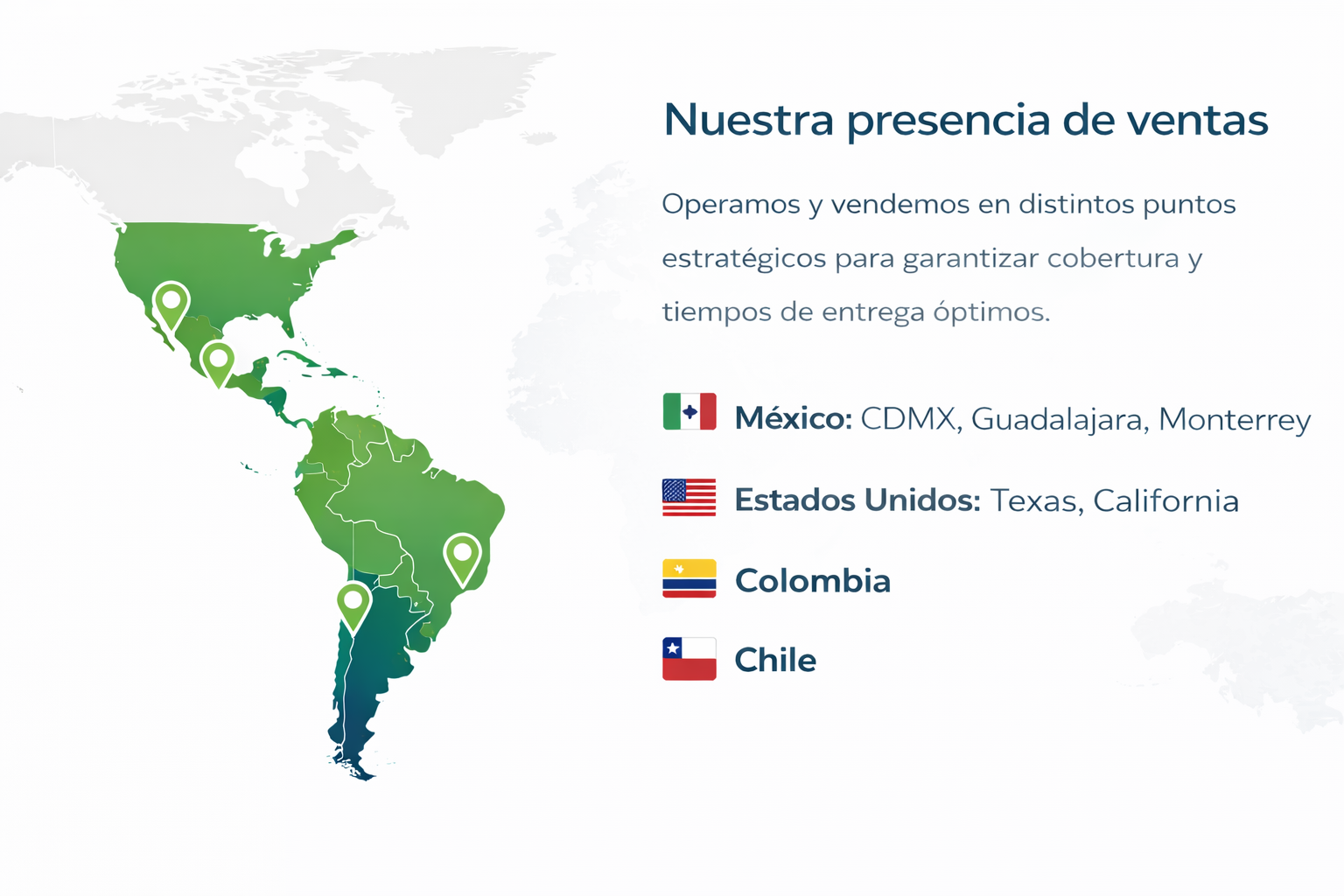 Nuestra presencia de ventas

Operamos y vendemos en distintos puntos estratégicos para garantizar cobertura y tiempos de entrega óptimos.

México: CDMX, Guadalajara, Monterrey

Estados Unidos: Texas, California

Colombia

Chile